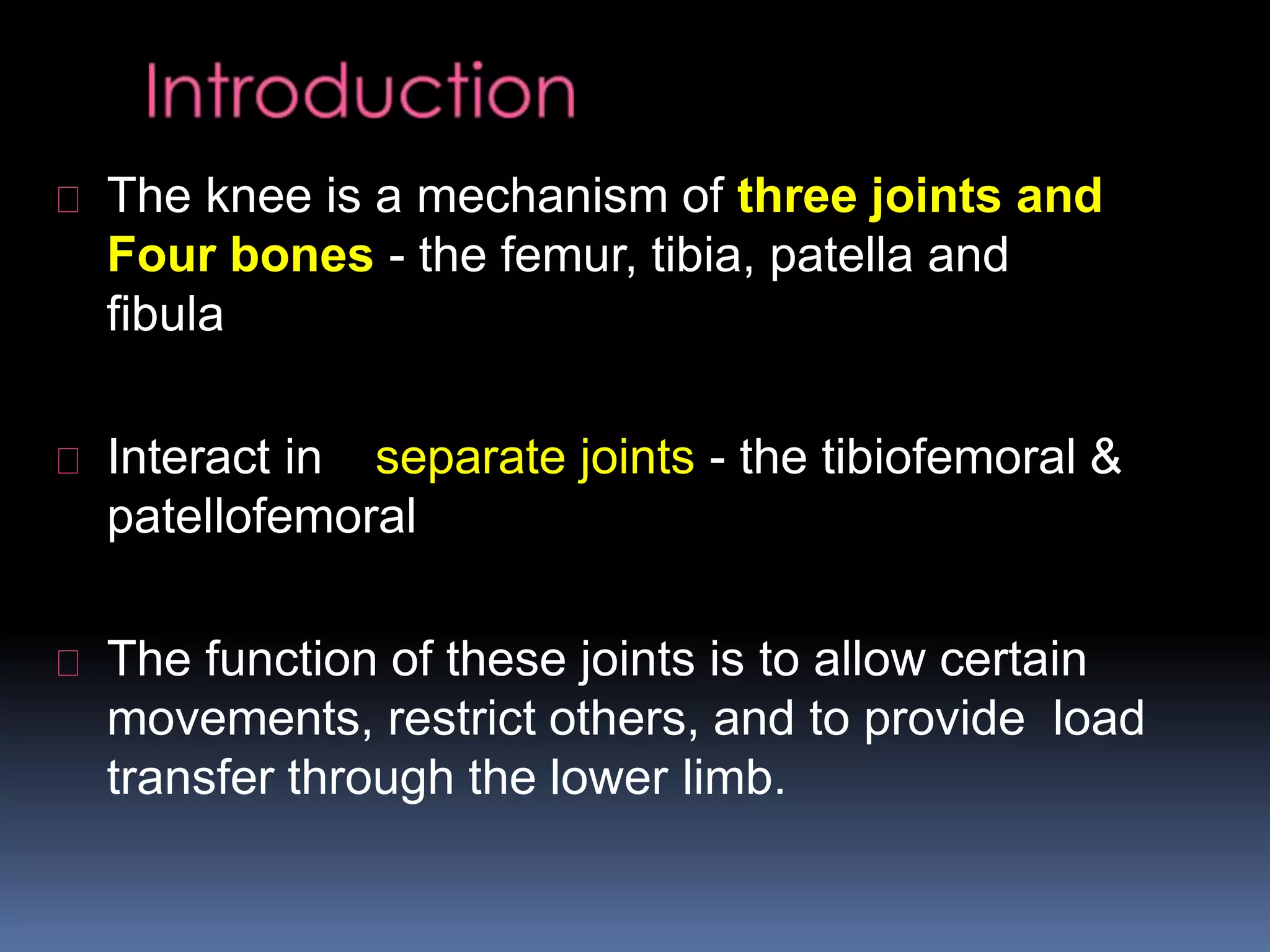 Introduction

The knee is a mechanism of three joints and Four bones - the femur, tibia, patella and fibula

Interact in separate joints - the tibiofemoral & patellofemoral

The function of these joints is to allow certain movements, restrict others, and to provide load transfer through the lower limb.